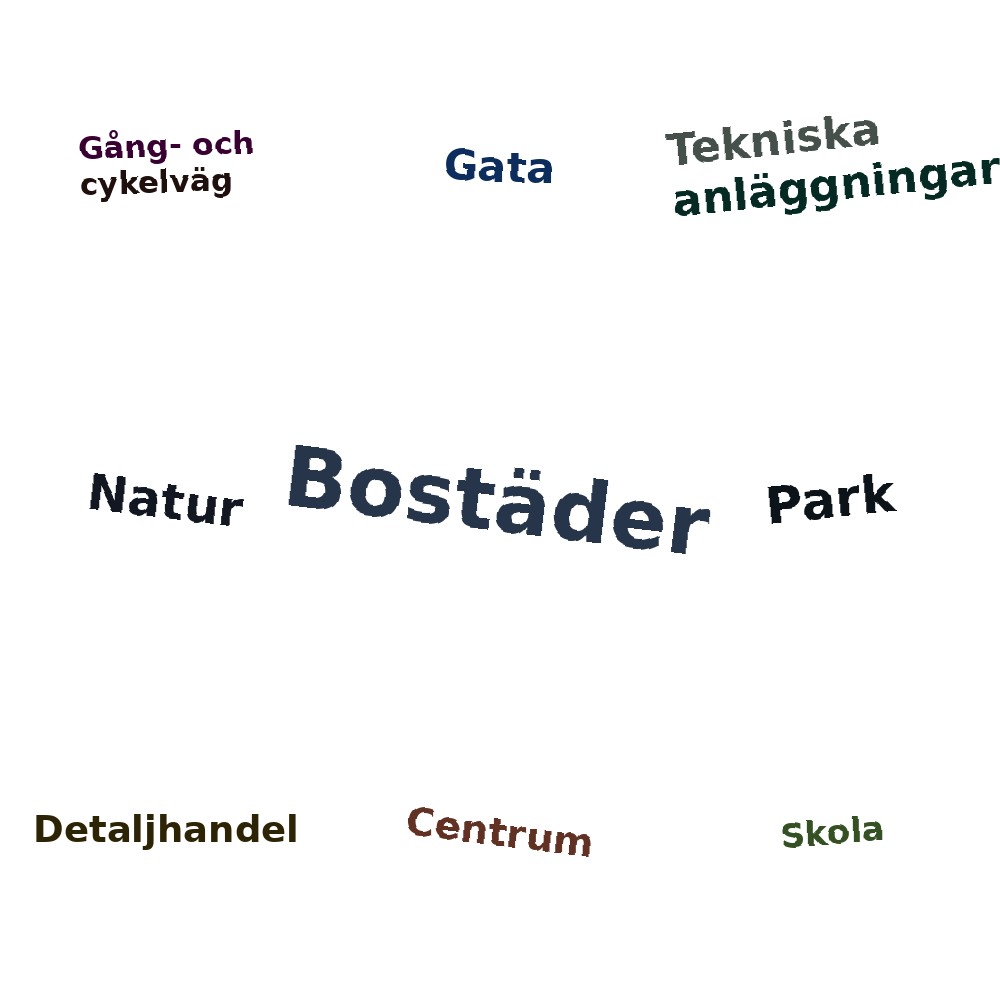 Gång- och cykelväg

Gata

Tekniska anläggningar

Natur

Bostäder

Park

Detaljhandel

Centrum

Skola